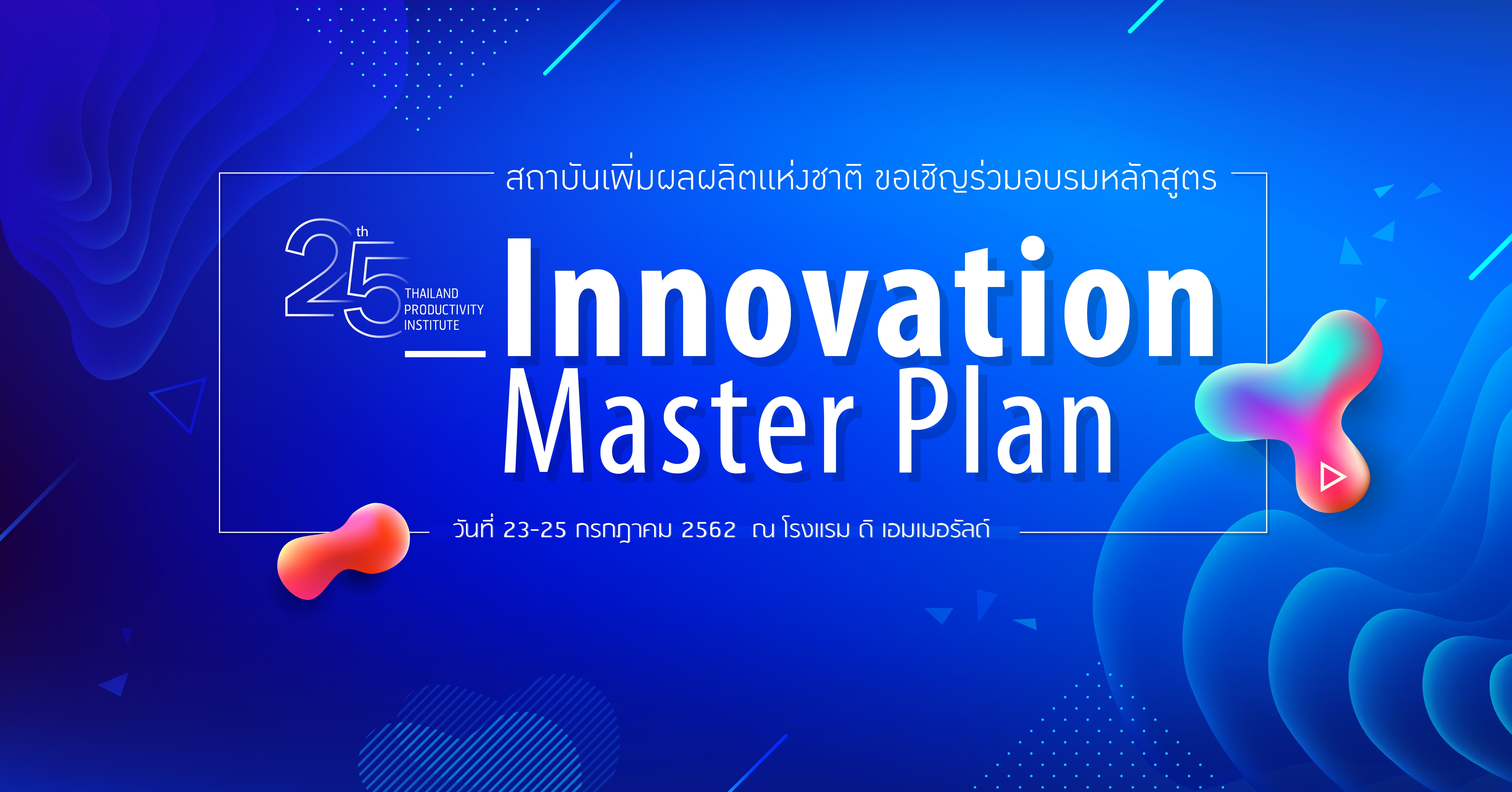 สถาบันเพิ่มผลผลิตแห่งชาติ ขอเชิญร่วมอบรมหลักสูตร

25th THAILAND PRODUCTIVITY INSTITUTE

Innovation Master Plan

วันที่ 23-25 กรกฎาคม 2562 ณ โรงแรม ดิ เอมเมอรัลด์